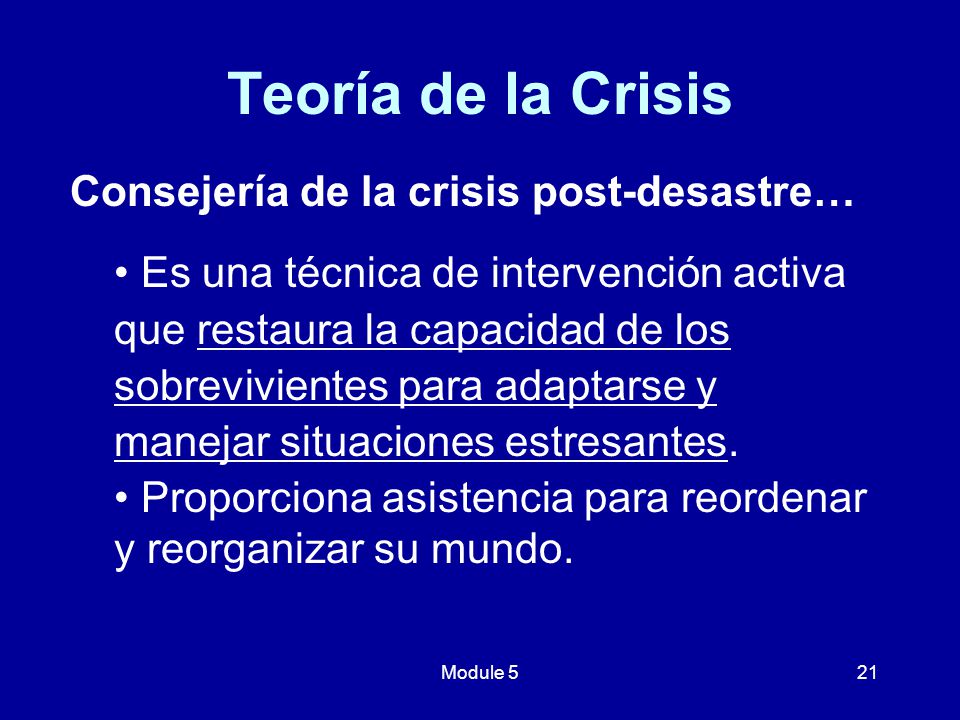 Teoría de la Crisis

Consejería de la crisis post-desastre…

• Es una técnica de intervención activa que restaura la capacidad de los sobrevivientes para adaptarse y manejar situaciones estresantes.
• Proporciona asistencia para reordenar y reorganizar su mundo.

Module 5

21